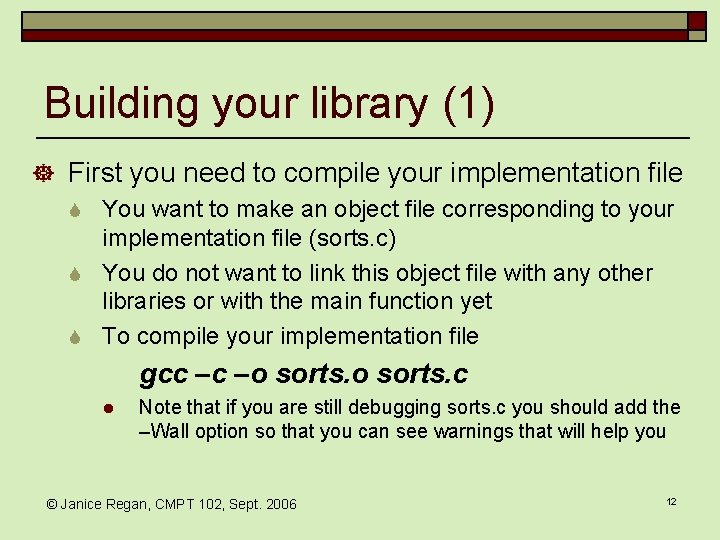 Building your library (1)

First you need to compile your implementation file

You want to make an object file corresponding to your implementation file (sorts.c)

You do not want to link this object file with any other libraries or with the main function yet

To compile your implementation file

gcc –c –o sorts.o sorts.c

Note that if you are still debugging sorts.c you should add the –Wall option so that you can see warnings that will help you

© Janice Regan, CMPT 102, Sept. 2006

12